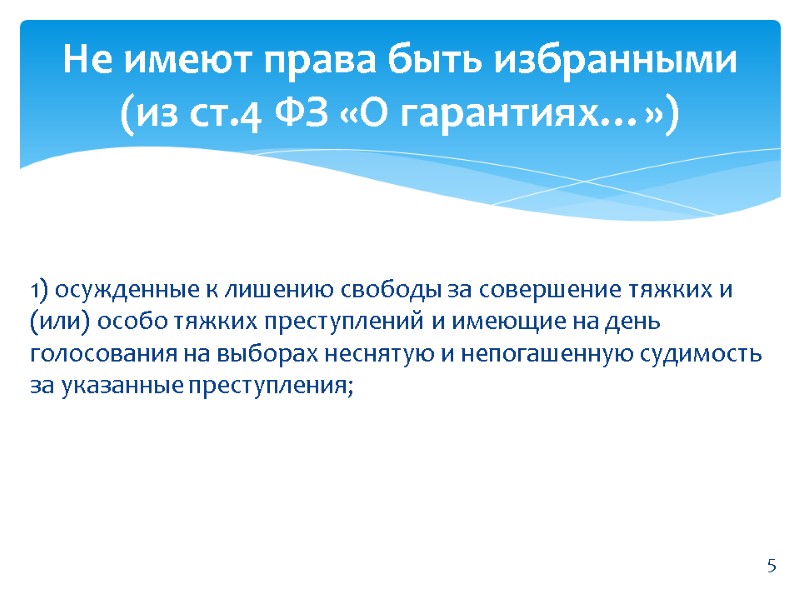 Не имеют права быть избранными (из ст.4 ФЗ «О гарантиях…»)

1) осужденные к лишению свободы за совершение тяжких и (или) особо тяжких преступлений и имеющие на день голосования на выборах неснятую и непогашенную судимость за указанные преступления;

5